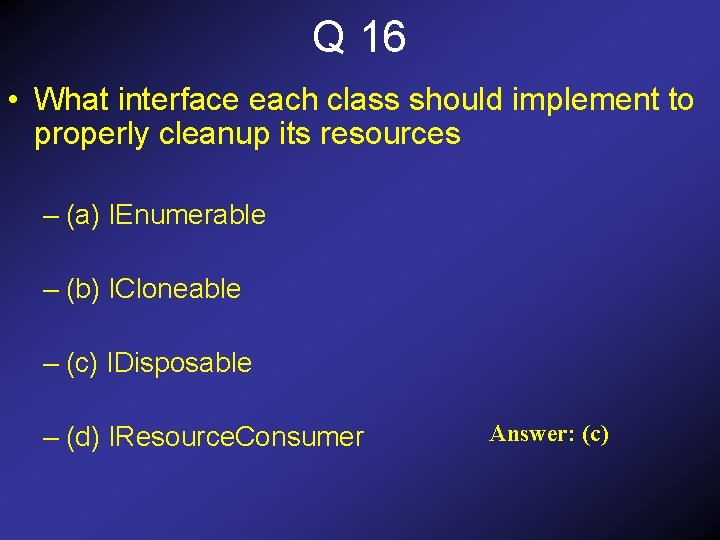 Q 16

• What interface each class should implement to properly cleanup its resources

– (a) IEnumerable

– (b) ICloneable

– (c) IDisposable

– (d) IResourceConsumer

Answer: (c)